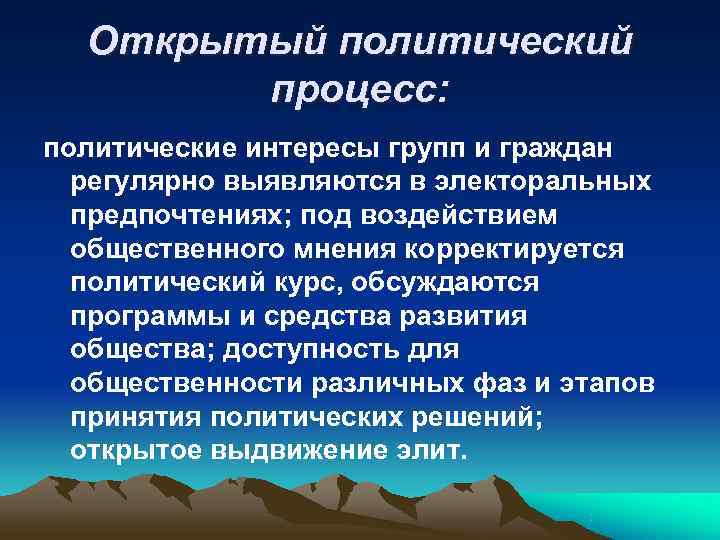 Открытый политический процесс:

политические интересы групп и граждан регулярно выявляются в электоральных предпочтениях; под воздействием общественного мнения корректируется политический курс, обсуждаются программы и средства развития общества; доступность для общественности различных фаз и этапов принятия политических решений; открытое выдвижение элит.